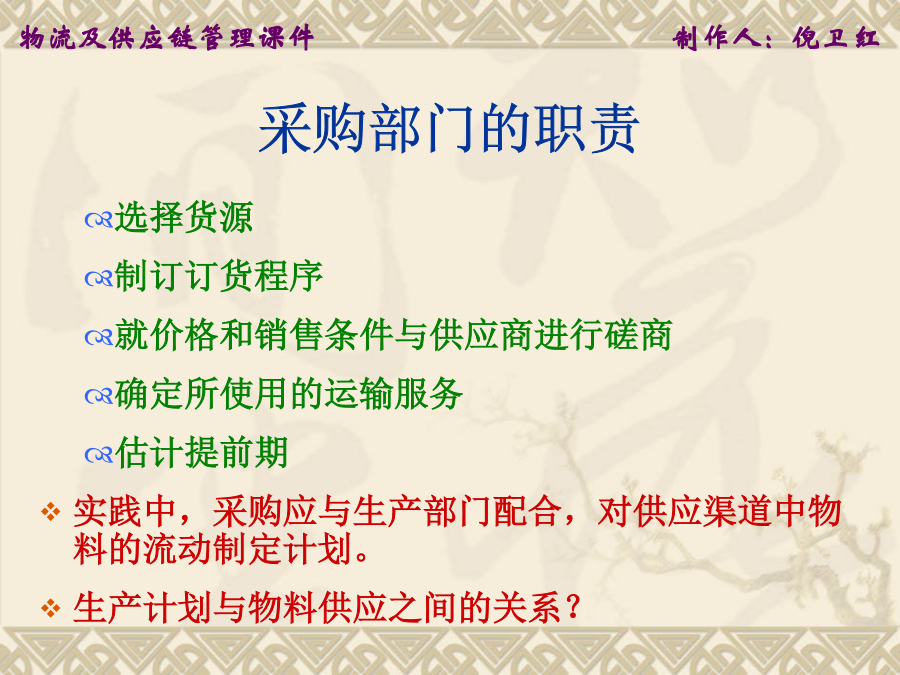 物流及供应链管理课件

制作人：倪卫红

采购部门的职责

选择货源

制订订货程序

就价格和销售条件与供应商进行磋商

确定所使用的运输服务

估计提前期

实践中，采购应与生产部门配合，对供应渠道中物料的流动制定计划。

生产计划与物料供应之间的关系？